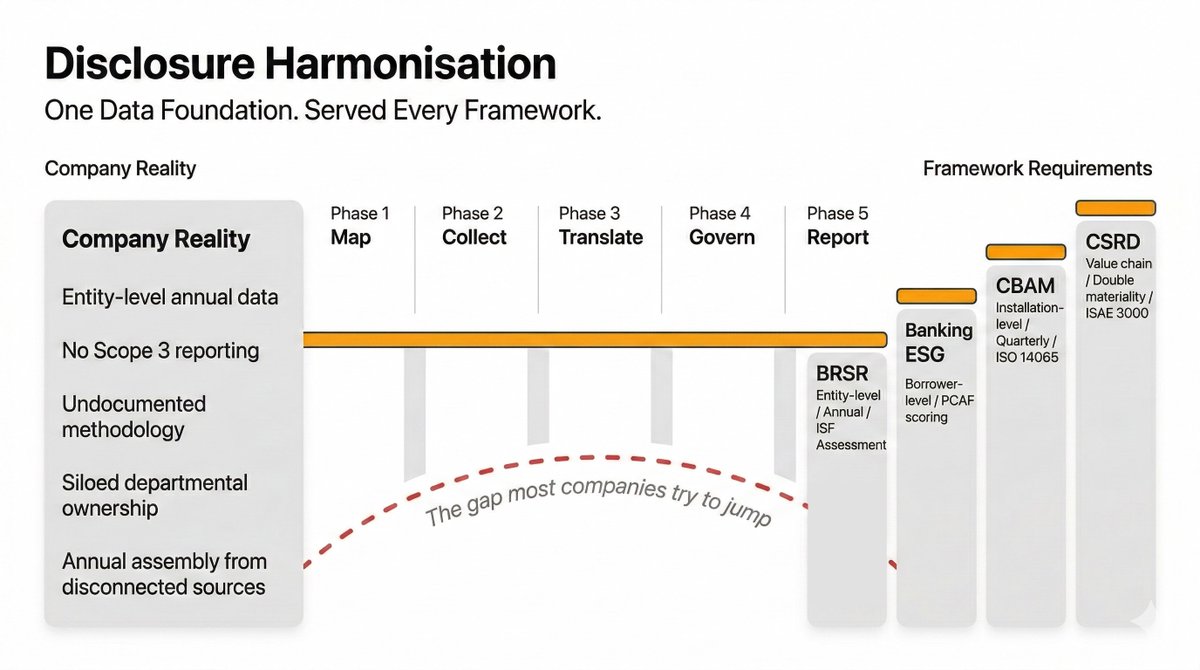 Disclosure Harmonisation

One Data Foundation. Served Every Framework.

Company Reality

Framework Requirements

Company Reality

Entity-level annual data

No Scope 3 reporting

Undocumented methodology

Siloed departmental ownership

Annual assembly from disconnected sources

Phase 1
Map

Phase 2
Collect

Phase 3
Translate

Phase 4
Govern

Phase 5
Report

The gap most companies try to jump

BRSR
Entity-level / Annual / ISF Assessment

Banking ESG
Borrower-level / PCAF scoring

CBAM
Installation-level / Quarterly / ISO 14065

CSRD
Value chain / Double materiality / ISAE 3000